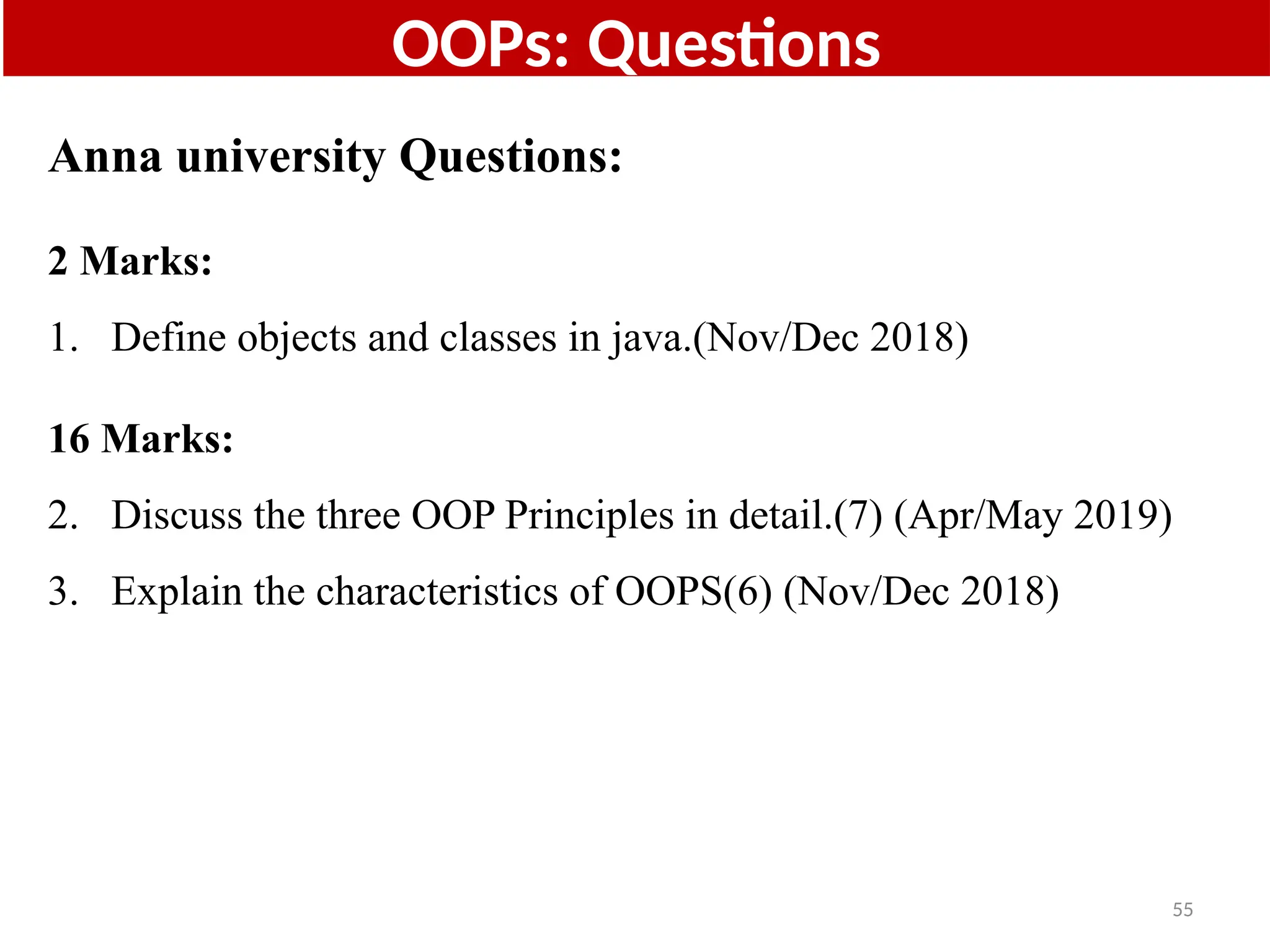 OOPs: Questions

Anna university Questions:

2 Marks:

1. Define objects and classes in java.(Nov/Dec 2018)

16 Marks:

2. Discuss the three OOP Principles in detail.(7) (Apr/May 2019)

3. Explain the characteristics of OOPS(6) (Nov/Dec 2018)

55